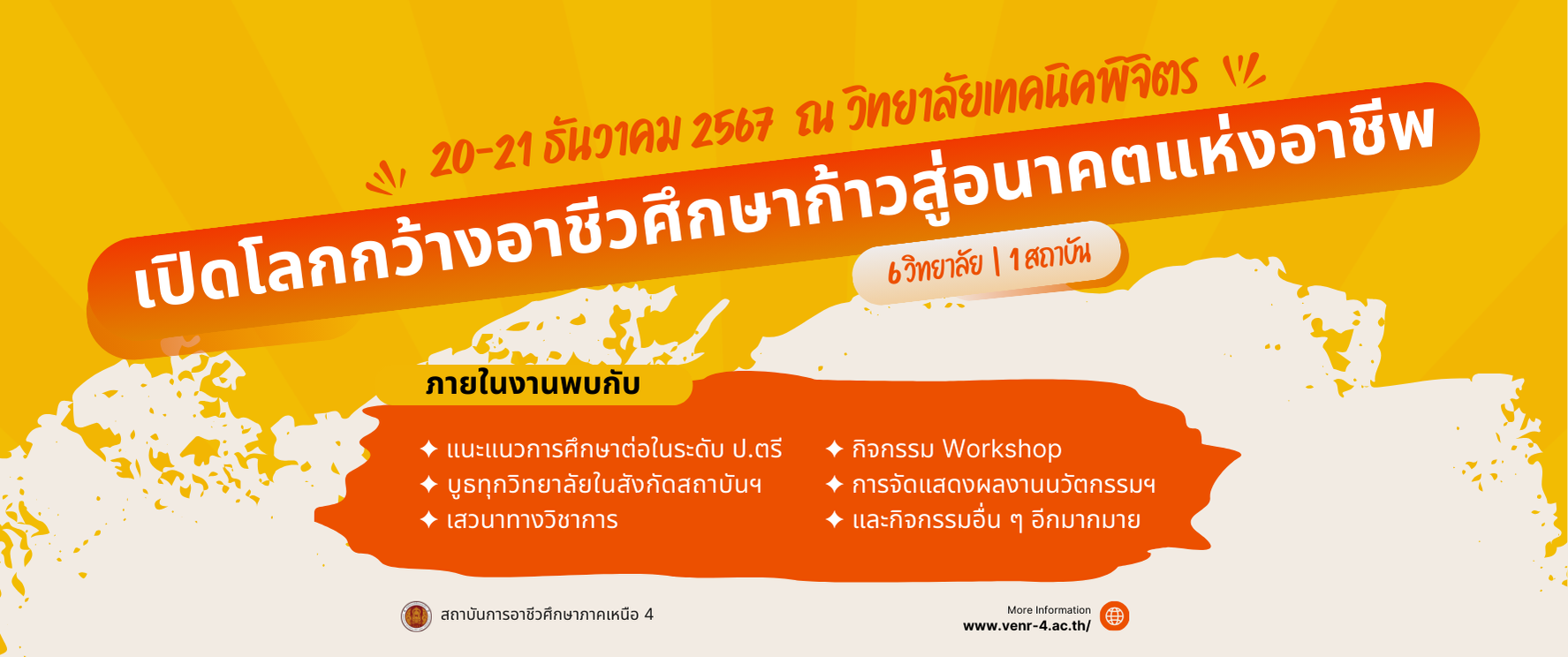 20-21 ธันวาคม 2567 ณ วิทยาลัยเทคนิคพิจิตร

เปิดโลกกว้างอาชีวศึกษาก้าวสู่อนาคตแห่งอาชีพ

6 วิทยาลัย | 1 สถาบัน

ภายในงานพบกับ

✦ แนะแนวการศึกษาต่อในระดับ ป.ตรี
✦ บูธทุกวิทยาลัยในสังกัดสถาบันฯ
✦ เสวนาทางวิชาการ

✦ กิจกรรม Workshop
✦ การจัดแสดงผลงานนวัตกรรมฯ
✦ และกิจกรรมอื่น ๆ อีกมากมาย

สถาบันการอาชีวศึกษาภาคเหนือ 4

More Information
www.venr-4.ac.th/